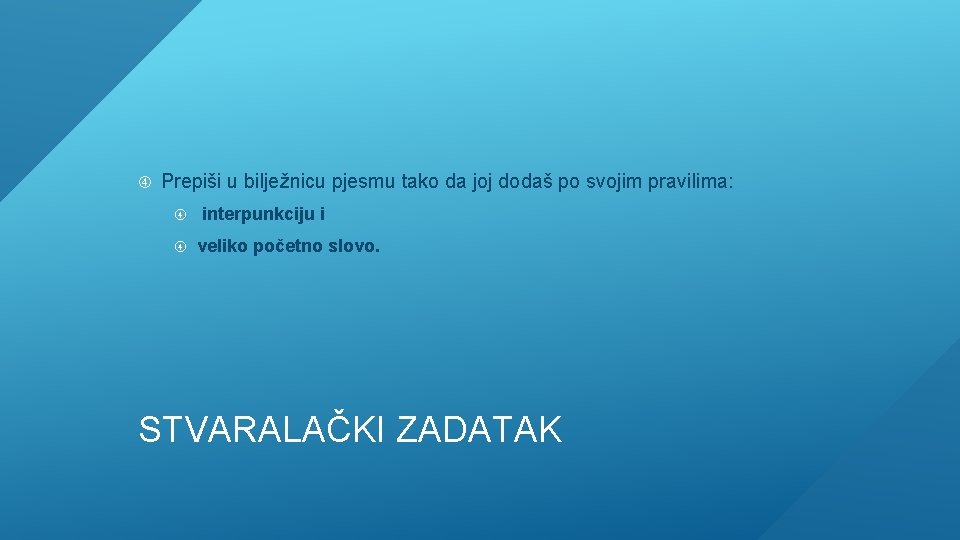 Prepiši u bilježnicu pjesmu tako da joj dodaš po svojim pravilima:

interpunkciju i

veliko početno slovo.

STVARALAČKI ZADATAK